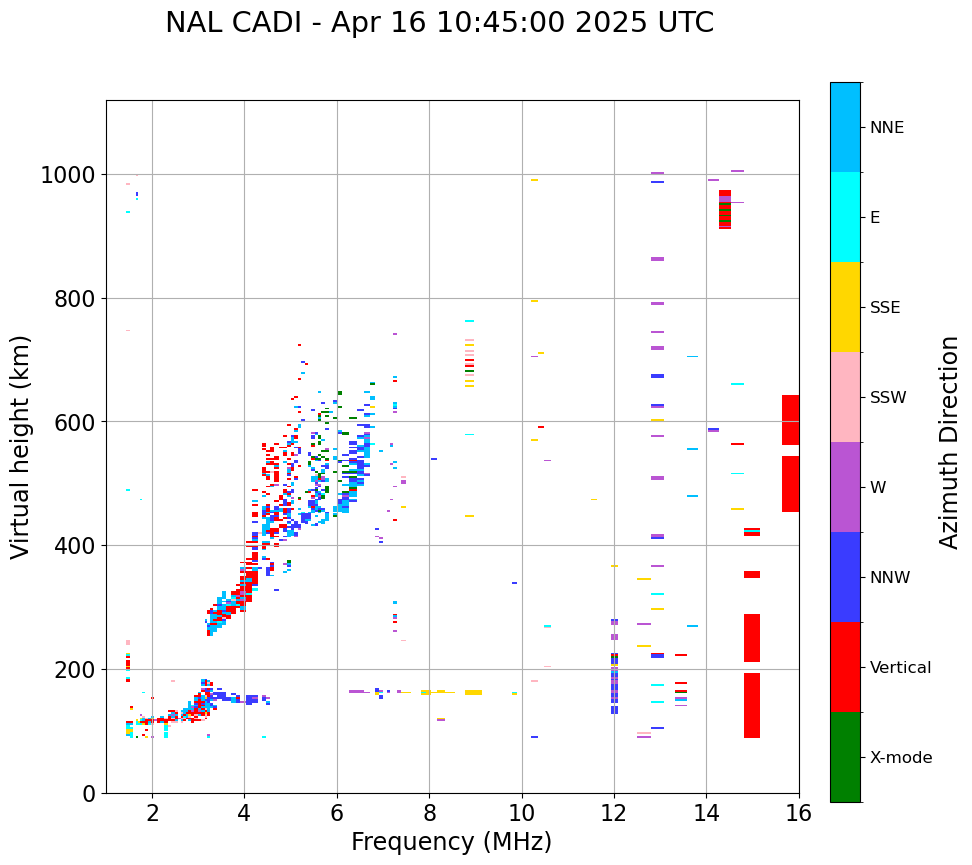 NAL CADI - Apr 16 10:45:00 2025 UTC

Virtual height (km)

1000
800
600
400
200
0

2
4
6
8
10
12
14
16

Frequency (MHz)

NNE
E
SSE
SSW
W
NNW
Vertical
X-mode

Azimuth Direction